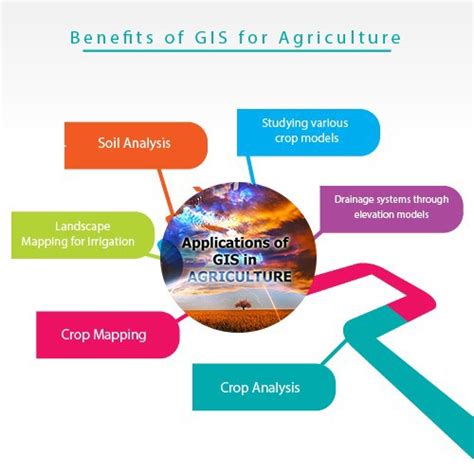 Benefits of GIS for Agriculture

Soil Analysis

Studying various crop models

Drainage systems through elevation models

Landscape Mapping for Irrigation

Applications of GIS in AGRICULTURE

Crop Mapping

Crop Analysis